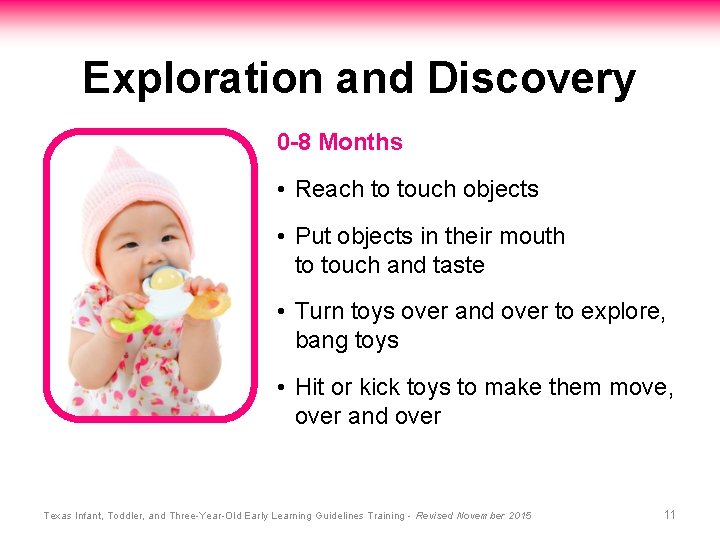 Exploration and Discovery

0-8 Months

• Reach to touch objects

• Put objects in their mouth to touch and taste

• Turn toys over and over to explore, bang toys

• Hit or kick toys to make them move, over and over

Texas Infant, Toddler, and Three-Year-Old Early Learning Guidelines Training - Revised November 2015

11